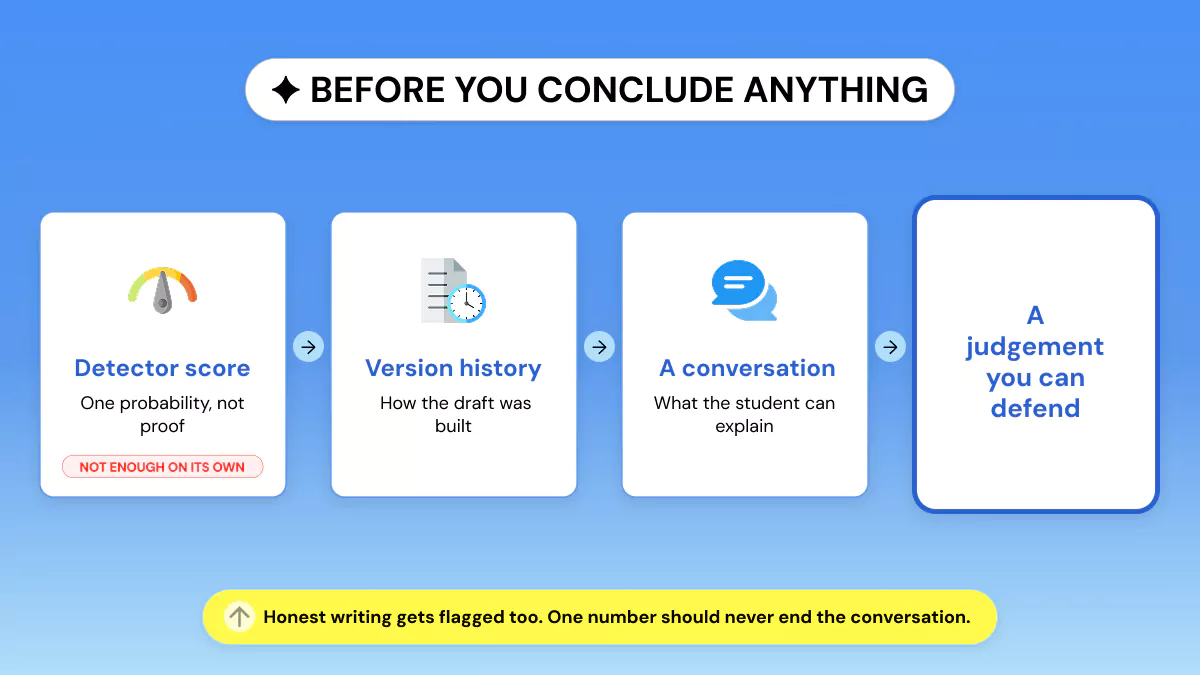 BEFORE YOU CONCLUDE ANYTHING

Detector score
One probability, not proof
NOT ENOUGH ON ITS OWN

Version history
How the draft was built

A conversation
What the student can explain

A judgement you can defend

Honest writing gets flagged too. One number should never end the conversation.